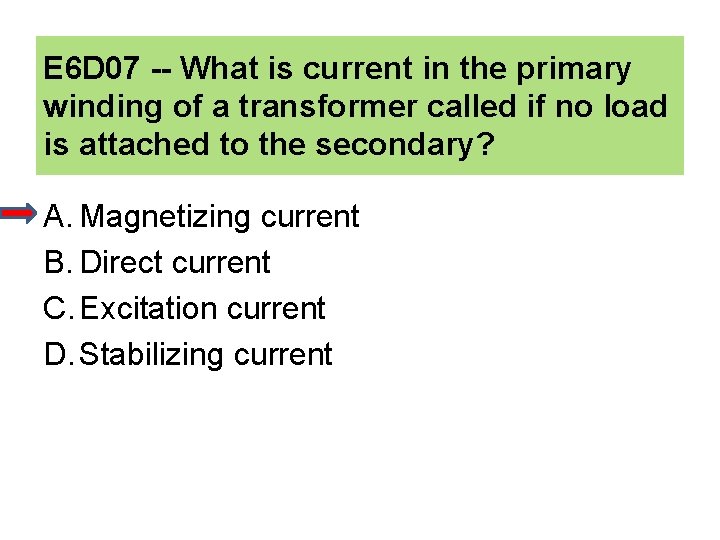 E6D07 -- What is current in the primary winding of a transformer called if no load is attached to the secondary?

A. Magnetizing current
B. Direct current
C. Excitation current
D. Stabilizing current